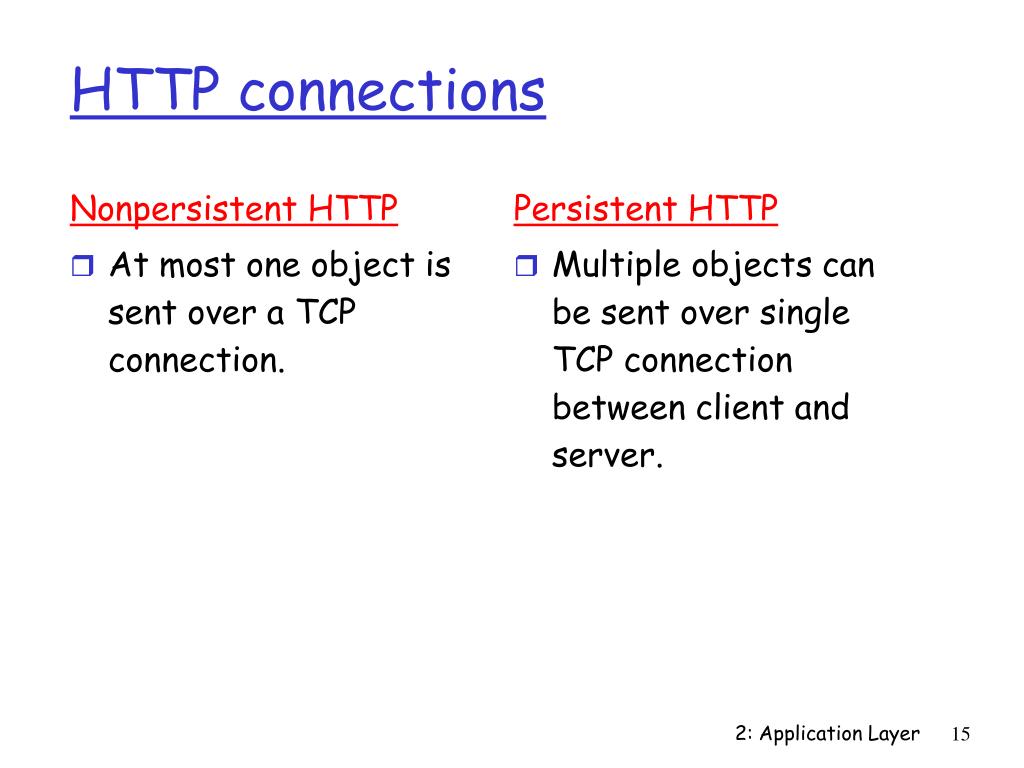 HTTP connections

Nonpersistent HTTP

❒ At most one object is sent over a TCP connection.

Persistent HTTP

❒ Multiple objects can be sent over single TCP connection between client and server.

2: Application Layer 15